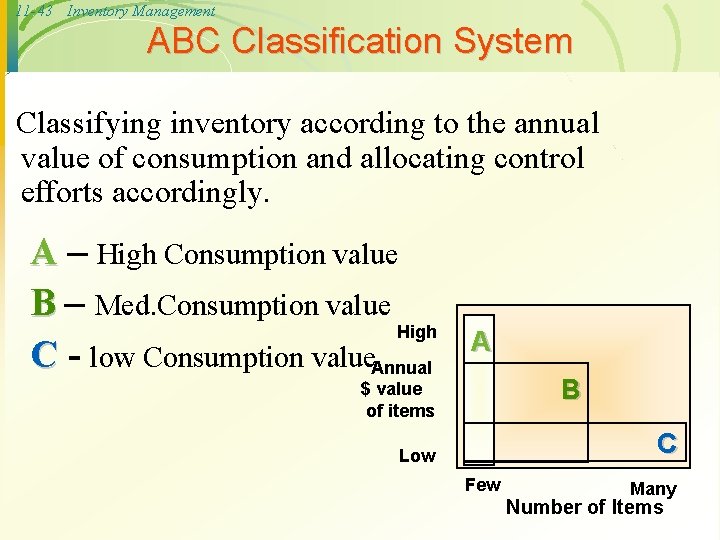 11-43 Inventory Management

ABC Classification System

Classifying inventory according to the annual value of consumption and allocating control efforts accordingly.

A – High Consumption value

B – Med.Consumption value

C - low Consumption value

High

Annual $ value of items

Low

A

B

C

Few

Many

Number of Items